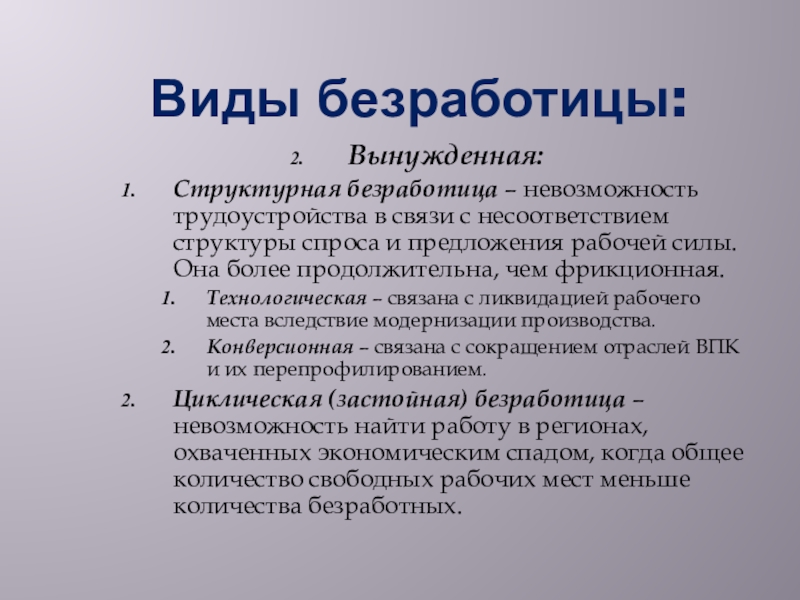 Виды безработицы:

2. Вынужденная:

1. Структурная безработица – невозможность трудоустройства в связи с несоответствием структуры спроса и предложения рабочей силы. Она более продолжительна, чем фрикционная.

1. Технологическая – связана с ликвидацией рабочего места вследствие модернизации производства.

2. Конверсионная – связана с сокращением отраслей ВПК и их перепрофилированием.

2. Циклическая (застойная) безработица – невозможность найти работу в регионах, охваченных экономическим спадом, когда общее количество свободных рабочих мест меньше количества безработных.